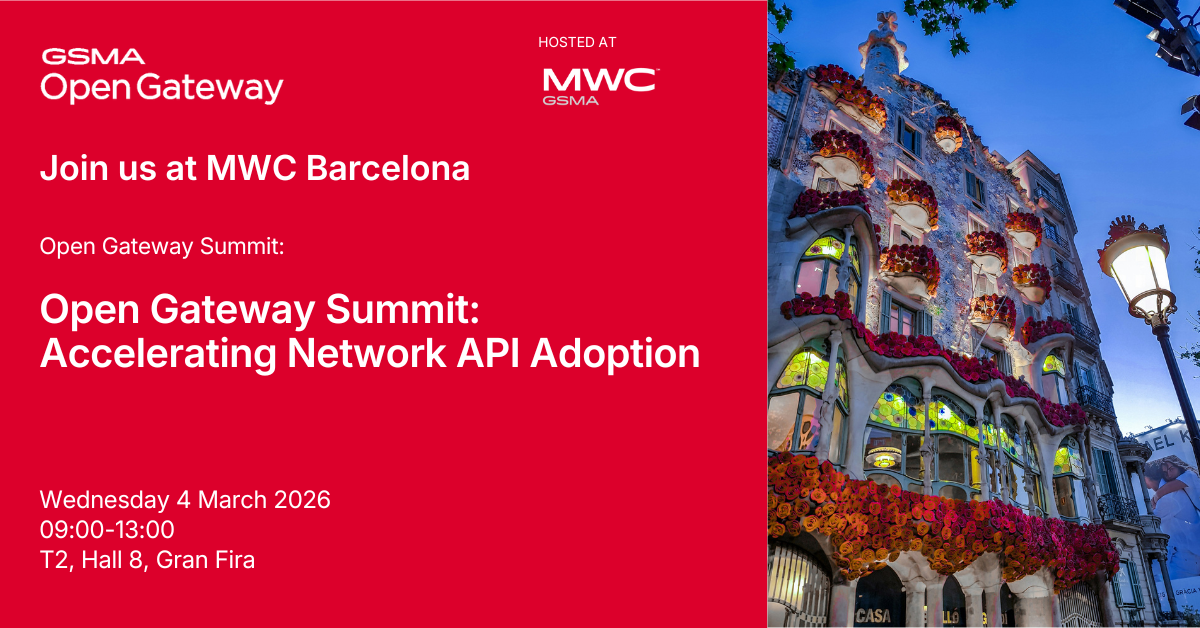 GSMA
Open Gateway

HOSTED AT

MWC
GSMA

Join us at MWC Barcelona

Open Gateway Summit:

Open Gateway Summit: Accelerating Network API Adoption

Wednesday 4 March 2026
09:00-13:00
T2, Hall 8, Gran Fira

CASA